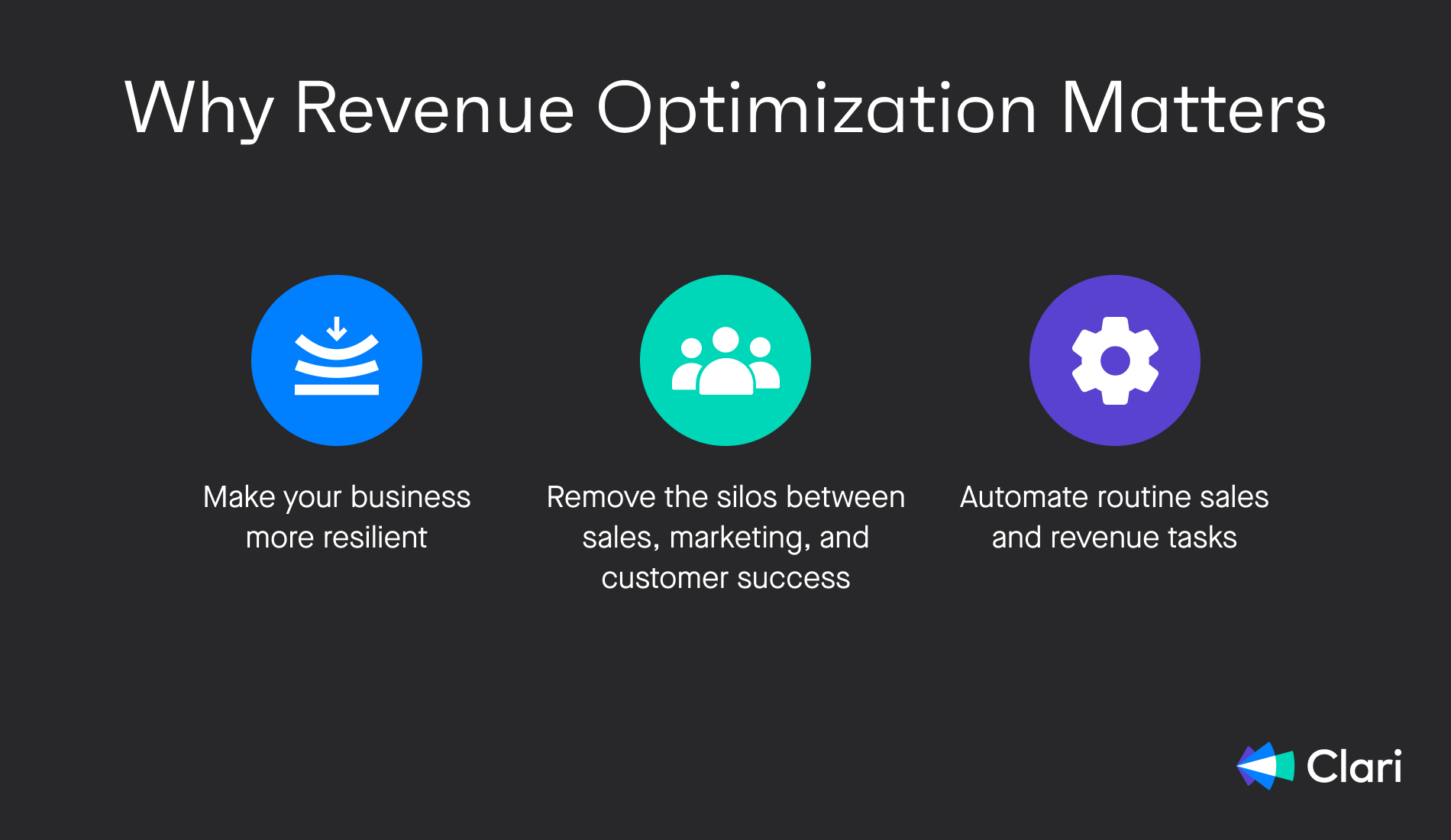 Why Revenue Optimization Matters

Make your business more resilient

Remove the silos between sales, marketing, and customer success

Automate routine sales and revenue tasks

Clari